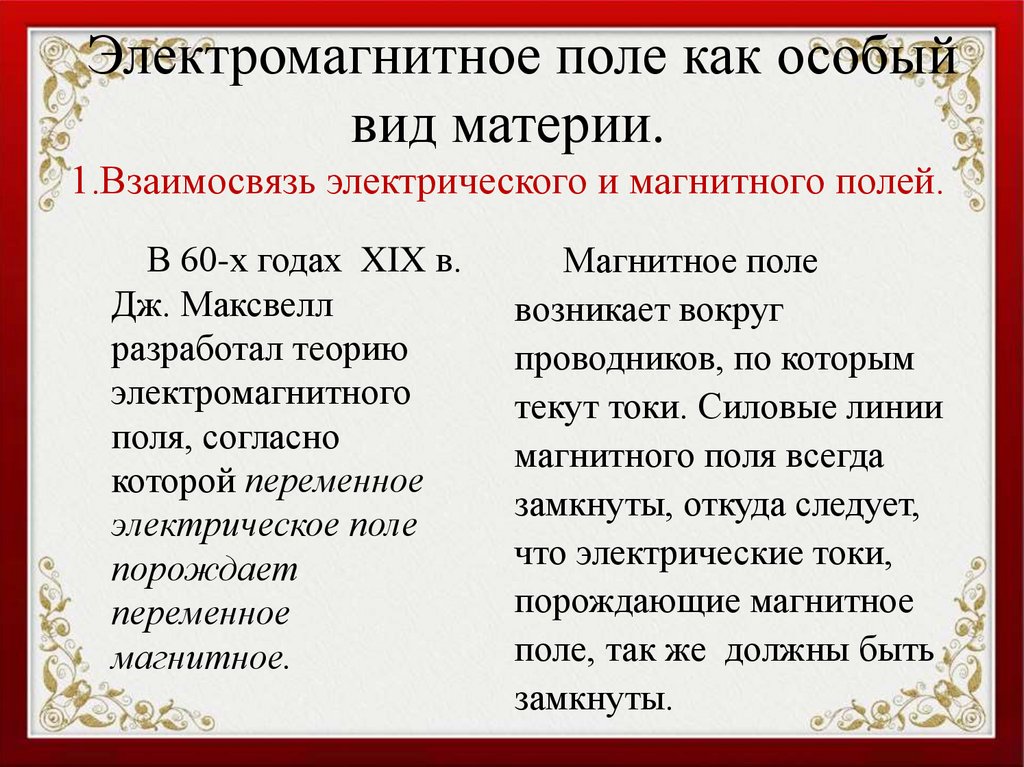 Электромагнитное поле как особый вид материи.

1.Взаимосвязь электрического и магнитного полей.

В 60-х годах XIX в. Дж. Максвелл разработал теорию электромагнитного поля, согласно которой переменное электрическое поле порождает переменное магнитное.

Магнитное поле возникает вокруг проводников, по которым текут токи. Силовые линии магнитного поля всегда замкнуты, откуда следует, что электрические токи, порождающие магнитное поле, так же должны быть замкнуты.